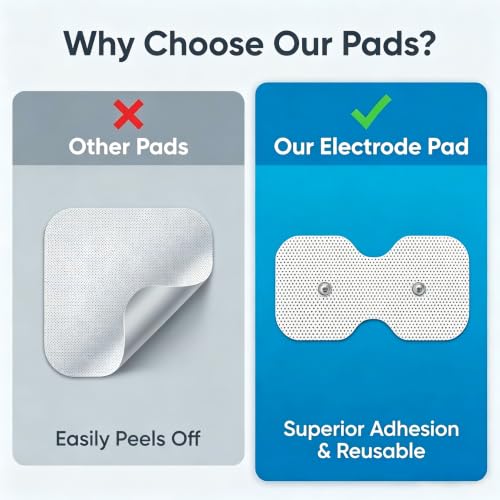 Why Choose Our Pads?

Other Pads

Easily Peels Off

Our Electrode Pad

Superior Adhesion & Reusable